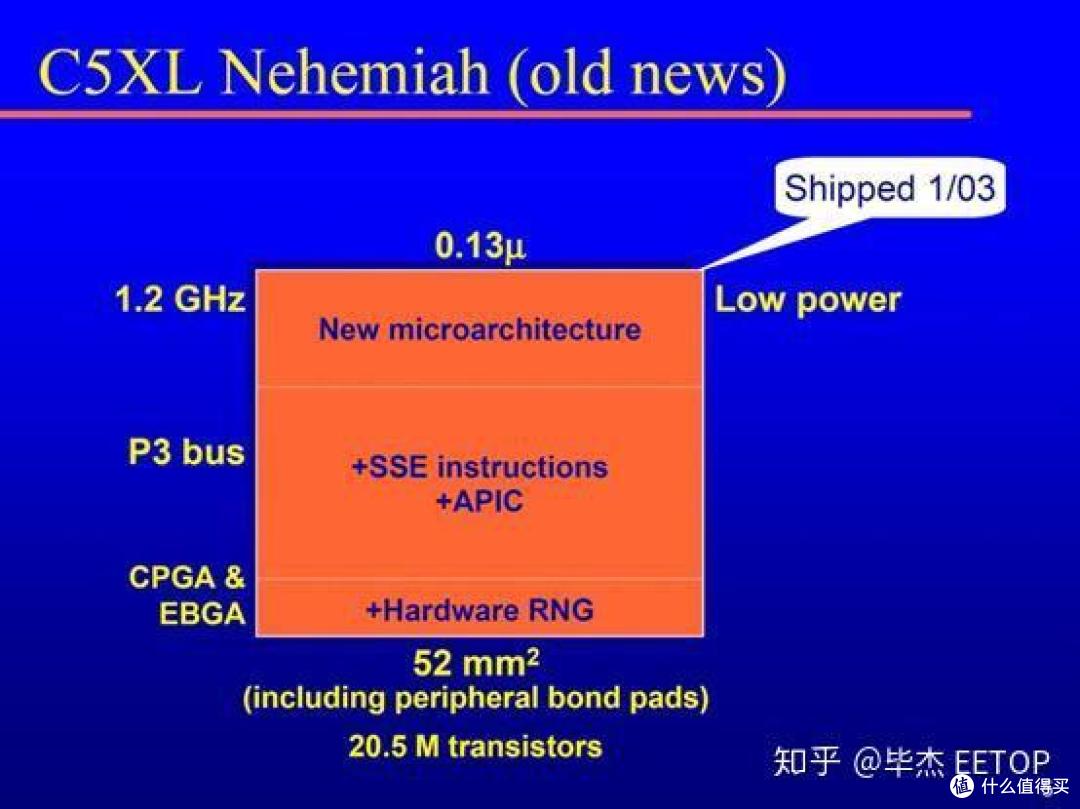 C5XL Nehemiah (old news)

Shipped 1/03

0.13μ

1.2 GHz

New microarchitecture

Low power

P3 bus

+SSE instructions
+APIC

CPGA & EBGA

+Hardware RNG

52 mm$^2$
(including peripheral bond pads)

20.5 M transistors

知乎 @毕杰 EETOP

值 什么值得买